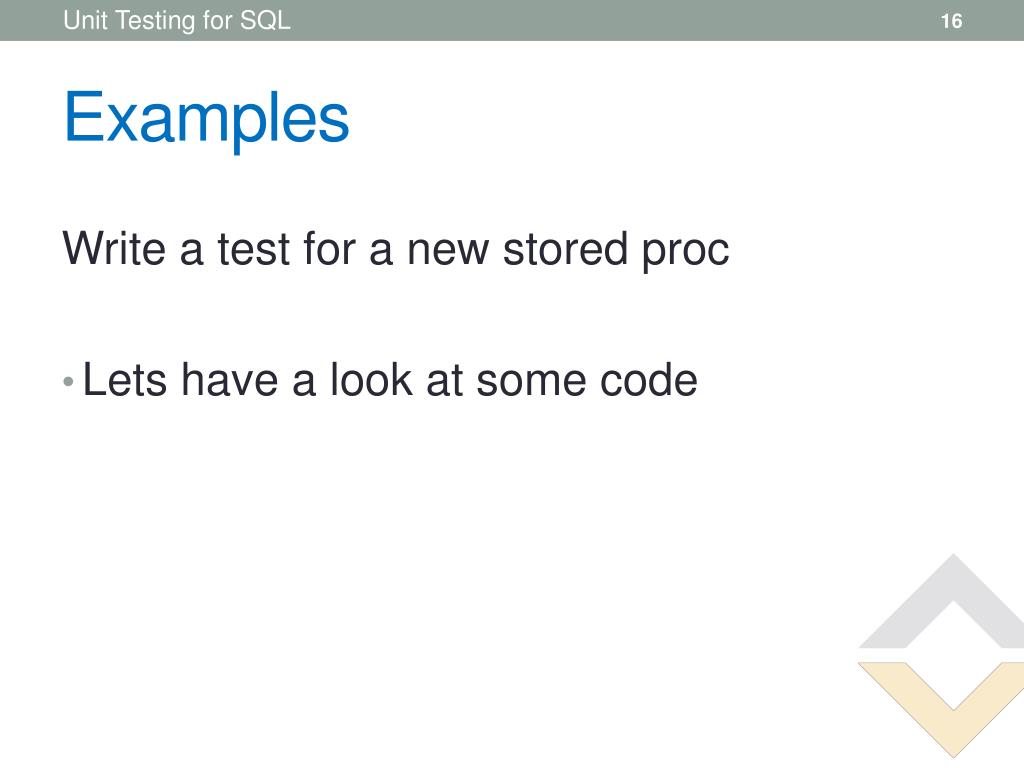 Unit Testing for SQL

16

Examples

Write a test for a new stored proc

• Lets have a look at some code